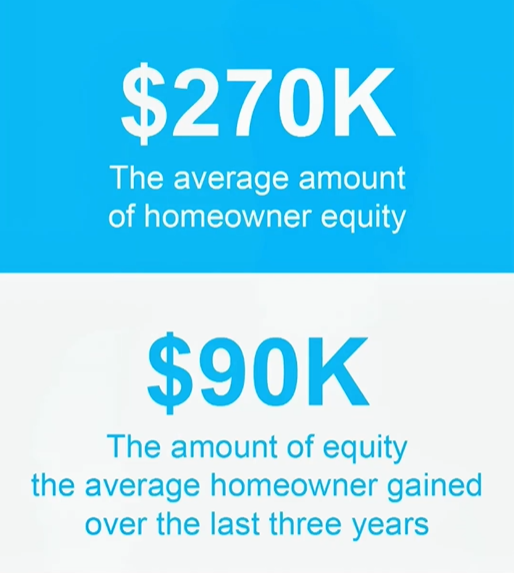 \$270K

The average amount of homeowner equity

\$90K

The amount of equity the average homeowner gained over the last three years